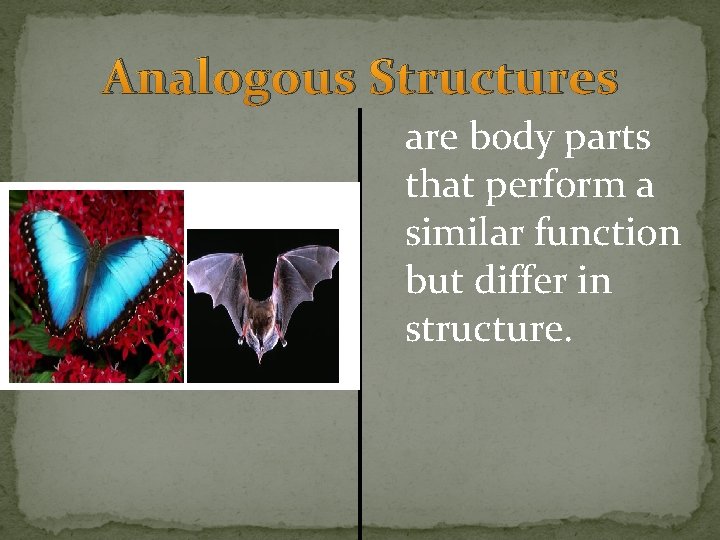 Analogous Structures

are body parts that perform a similar function but differ in structure.